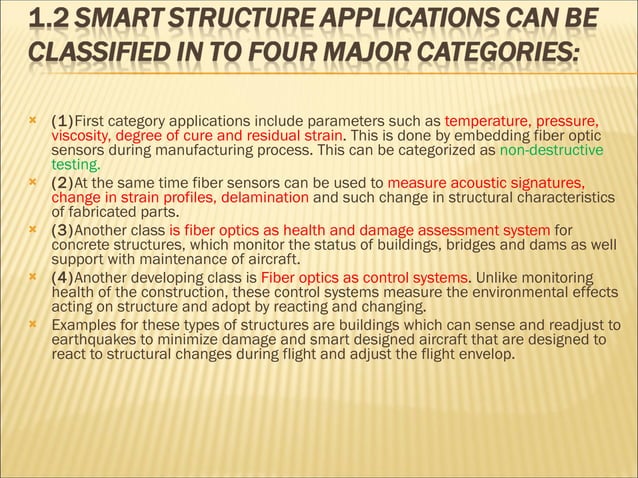 1.2 SMART STRUCTURE APPLICATIONS CAN BE CLASSIFIED IN TO FOUR MAJOR CATEGORIES:

(1)First category applications include parameters such as temperature, pressure, viscosity, degree of cure and residual strain. This is done by embedding fiber optic sensors during manufacturing process. This can be categorized as non-destructive testing.

(2)At the same time fiber sensors can be used to measure acoustic signatures, change in strain profiles, delamination and such change in structural characteristics of fabricated parts.

(3)Another class is fiber optics as health and damage assessment system for concrete structures, which monitor the status of buildings, bridges and dams as well support with maintenance of aircraft.

(4)Another developing class is Fiber optics as control systems. Unlike monitoring health of the construction, these control systems measure the environmental effects acting on structure and adopt by reacting and changing.

Examples for these types of structures are buildings which can sense and readjust to earthquakes to minimize damage and smart designed aircraft that are designed to react to structural changes during flight and adjust the flight envelop.